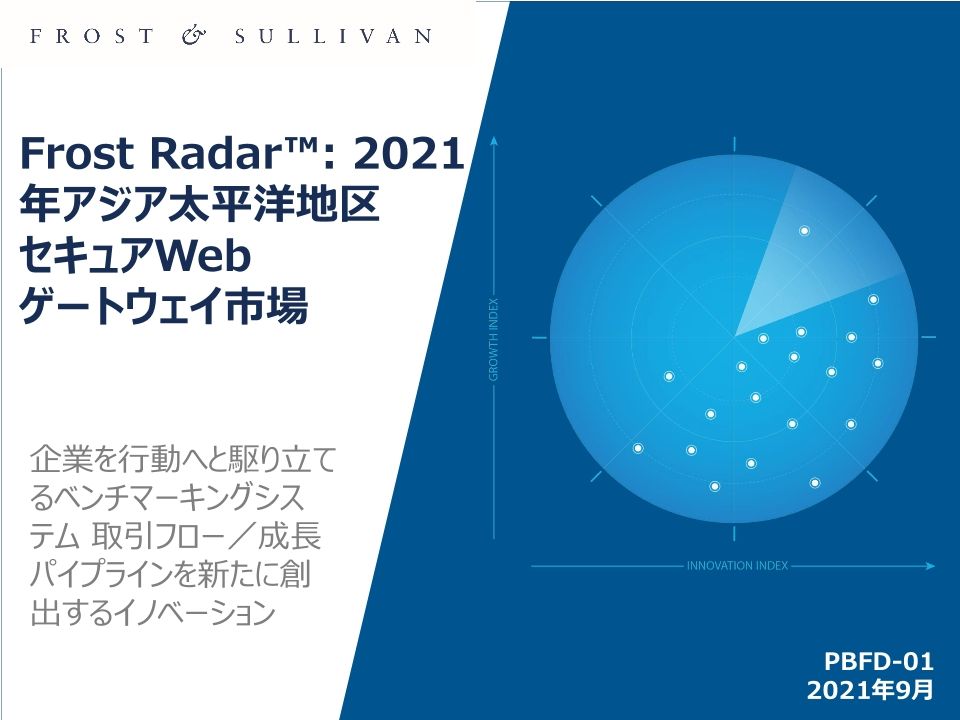 FROST & SULLIVAN

Frost Radar™: 2021年アジア太平洋地区セキュアWebゲートウェイ市場

企業を行動へと駆り立てるベンチマーキングシステム 取引フロー／成長パイプラインを新たに創出するイノベーション

GROWTH INDEX

INNOVATION INDEX

PBFD-01
2021年9月